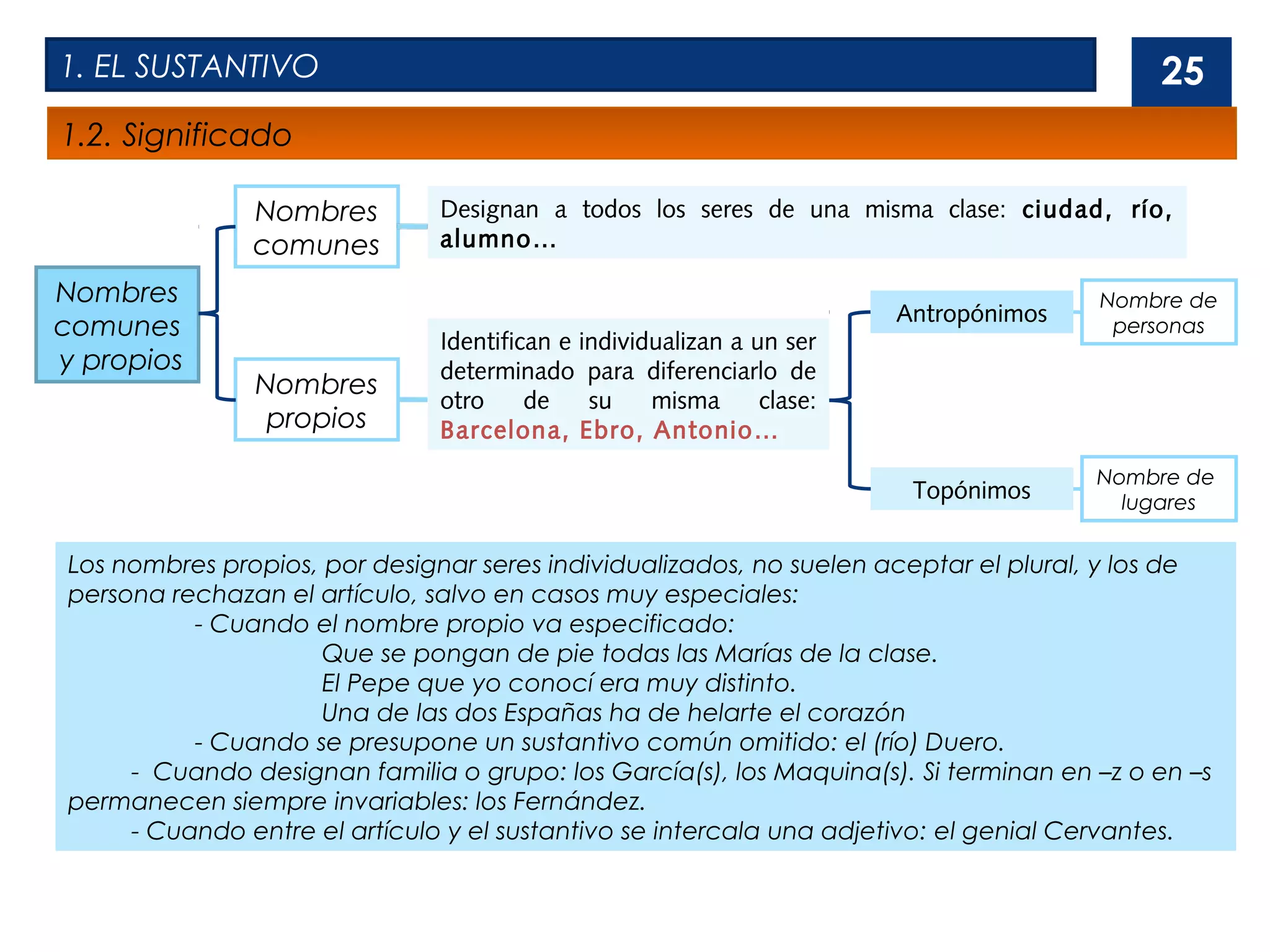 1. EL SUSTANTIVO

25

1.2. Significado

Nombres comunes y propios

Nombres comunes

Designan a todos los seres de una misma clase: ciudad, río, alumno…

Nombres propios

Identifican e individualizan a un ser determinado para diferenciarlo de otro de su misma clase: Barcelona, Ebro, Antonio…

Antropónimos

Nombre de personas

Topónimos

Nombre de lugares

Los nombres propios, por designar seres individualizados, no suelen aceptar el plural, y los de persona rechazan el artículo, salvo en casos muy especiales:

- Cuando el nombre propio va especificado:

Que se pongan de pie todas las Marías de la clase.

El Pepe que yo conocí era muy distinto.

Una de las dos Españas ha de helarte el corazón

- Cuando se presupone un sustantivo común omitido: el (río) Duero.

- Cuando designan familia o grupo: los García(s), los Maquina(s). Si terminan en –z o en –s permanecen siempre invariables: los Fernández.

- Cuando entre el artículo y el sustantivo se intercala una adjetivo: el genial Cervantes.